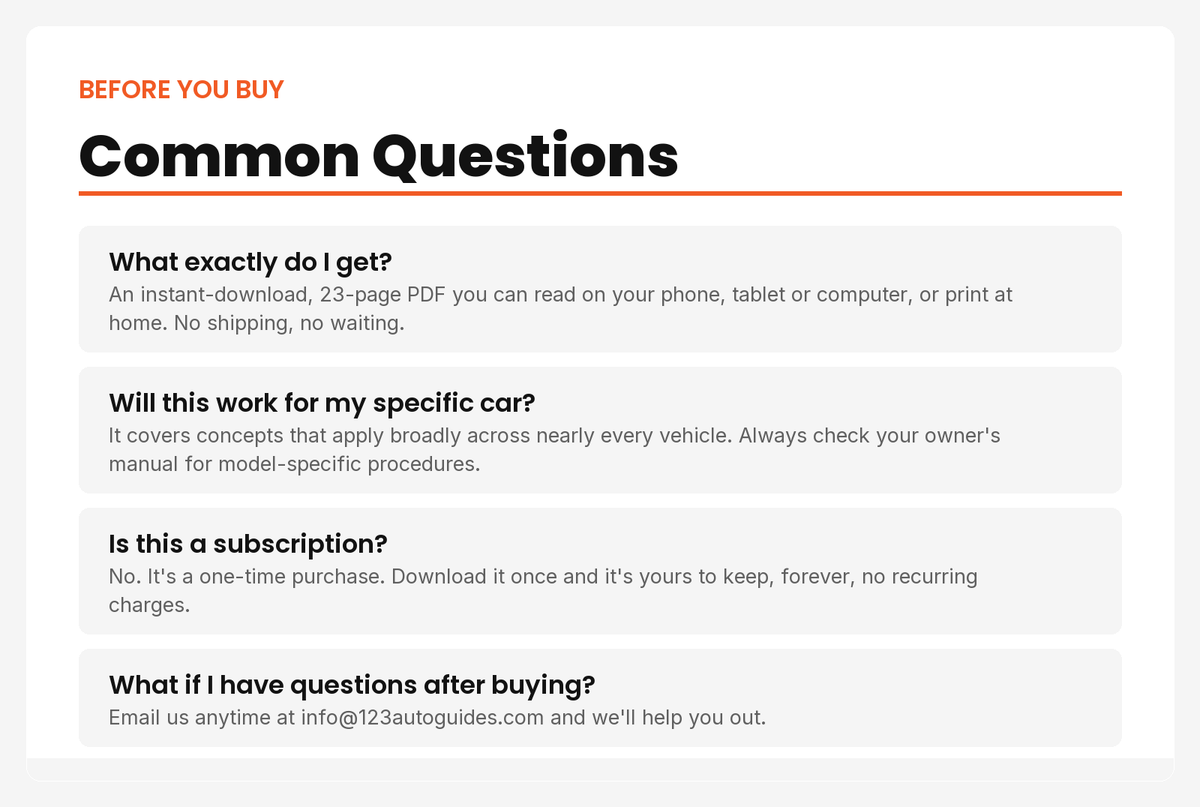 BEFORE YOU BUY

Common Questions

What exactly do I get?

An instant-download, 23-page PDF you can read on your phone, tablet or computer, or print at home. No shipping, no waiting.

Will this work for my specific car?

It covers concepts that apply broadly across nearly every vehicle. Always check your owner's manual for model-specific procedures.

Is this a subscription?

No. It's a one-time purchase. Download it once and it's yours to keep, forever, no recurring charges.

What if I have questions after buying?

Email us anytime at info@123autoguides.com and we'll help you out.